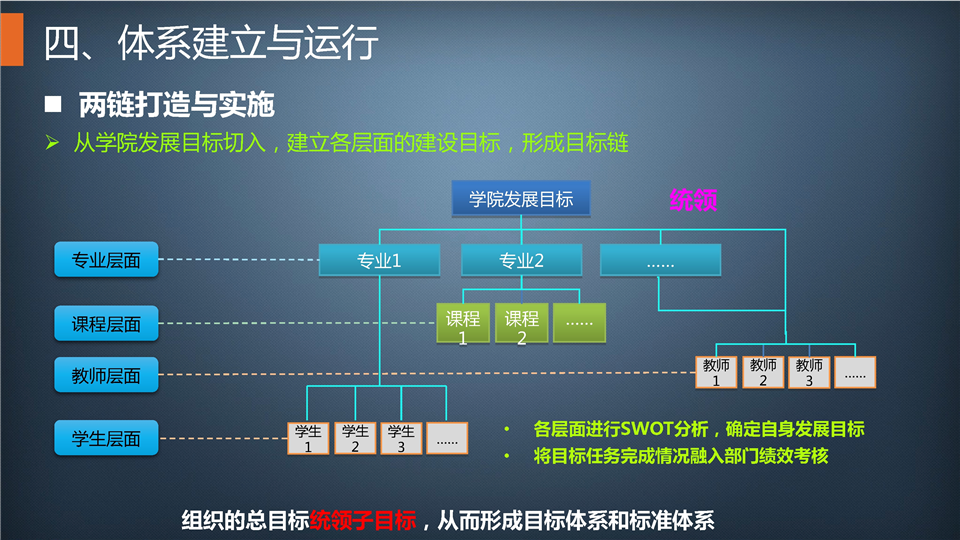 四、体系建立与运行

■ 两链打造与实施

➢ 从学院发展目标切入，建立各层面的建设目标，形成目标链

学院发展目标

统领

专业层面

专业1

专业2

......

课程层面

课程1

课程2

......

教师层面

教师1

教师2

教师3

......

学生层面

学生1

学生2

学生3

......

• 各层面进行SWOT分析，确定自身发展目标
• 将目标任务完成情况融入部门绩效考核

组织的总目标统领子目标，从而形成目标体系和标准体系